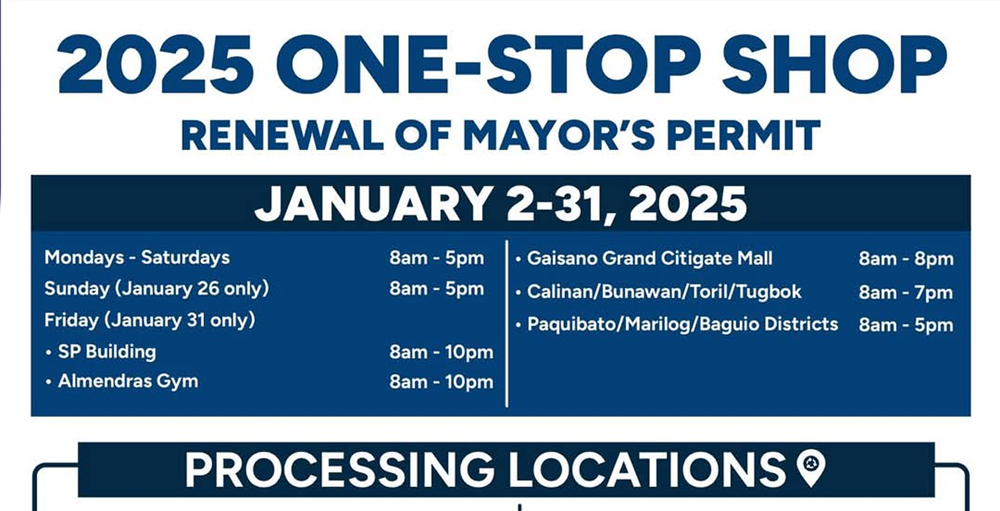 2025 ONE-STOP SHOP
RENEWAL OF MAYOR'S PERMIT

JANUARY 2-31, 2025

Mondays - Saturdays 8am - 5pm
Sunday (January 26 only) 8am - 5pm
Friday (January 31 only)
• SP Building 8am - 10pm
• Almendras Gym 8am - 10pm

• Gaisano Grand Citigate Mall 8am - 8pm
• Calinan/Bunawan/Toril/Tugbok 8am - 7pm
• Paquibato/Marilog/Baguio Districts 8am - 5pm

PROCESSING LOCATIONS